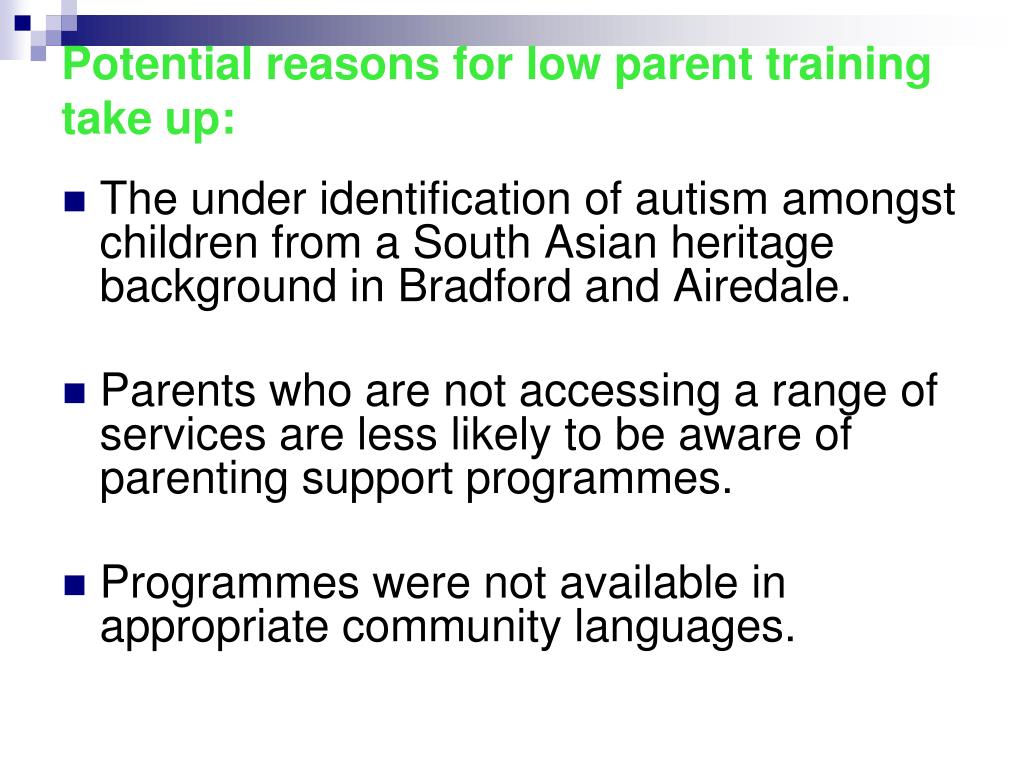 Potential reasons for low parent training take up:

The under identification of autism amongst children from a South Asian heritage background in Bradford and Airedale.

Parents who are not accessing a range of services are less likely to be aware of parenting support programmes.

Programmes were not available in appropriate community languages.